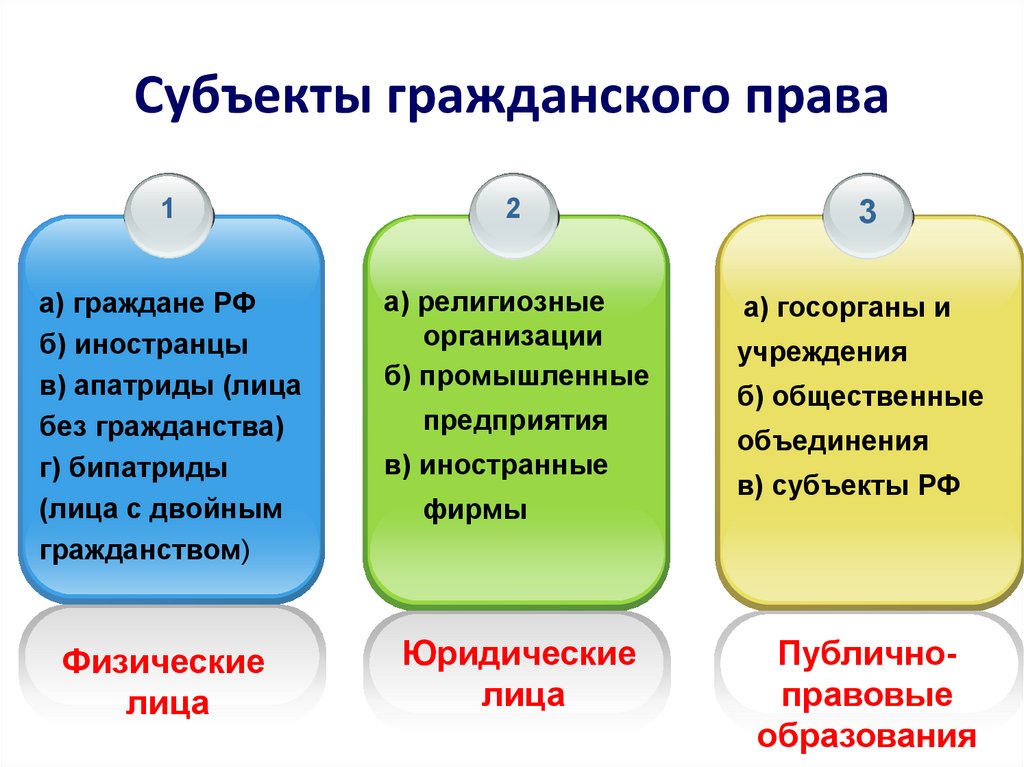 Субъекты гражданского права

1

а) граждане РФ
б) иностранцы
в) апатриды (лица без гражданства)
г) бипатриды (лица с двойным гражданством)

Физические лица

2

а) религиозные организации
б) промышленные предприятия
в) иностранные фирмы

Юридические лица

3

а) госорганы и учреждения
б) общественные объединения
в) субъекты РФ

Публично-правовые образования